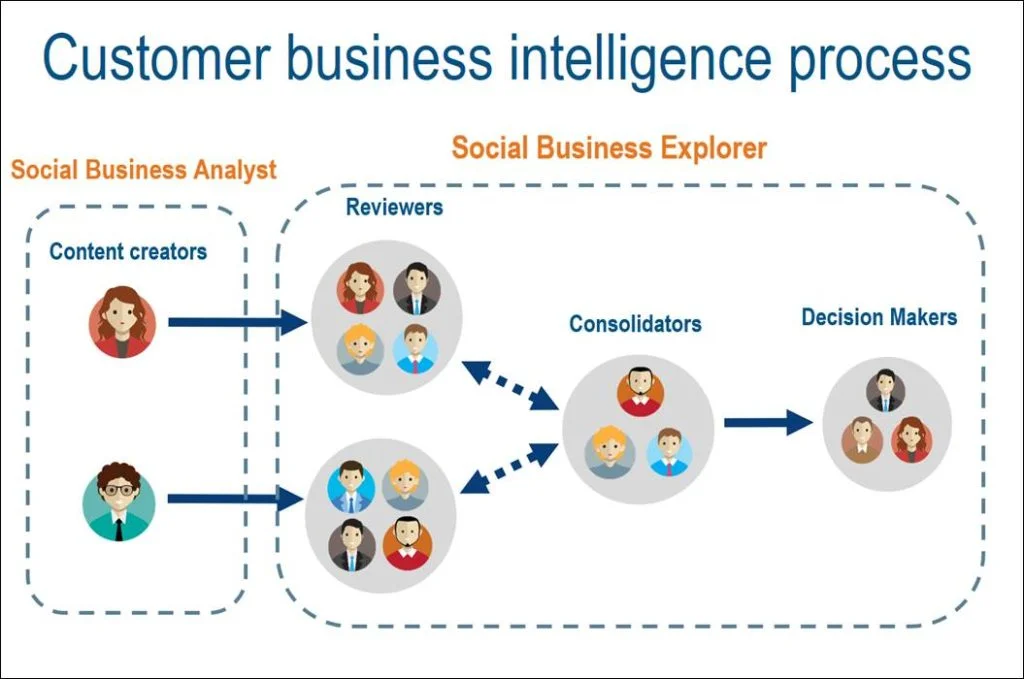 Customer business intelligence process

Social Business Analyst

Social Business Explorer

Content creators

Reviewers

Consolidators

Decision Makers